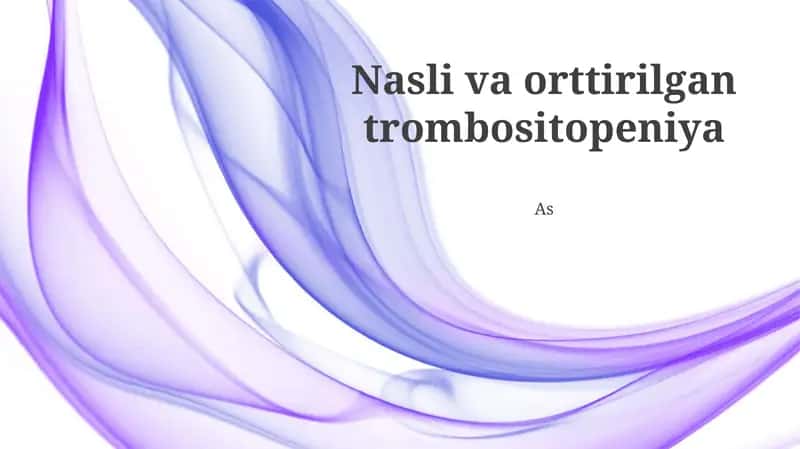 Nasli va orttirilgan trombositopeniya

As